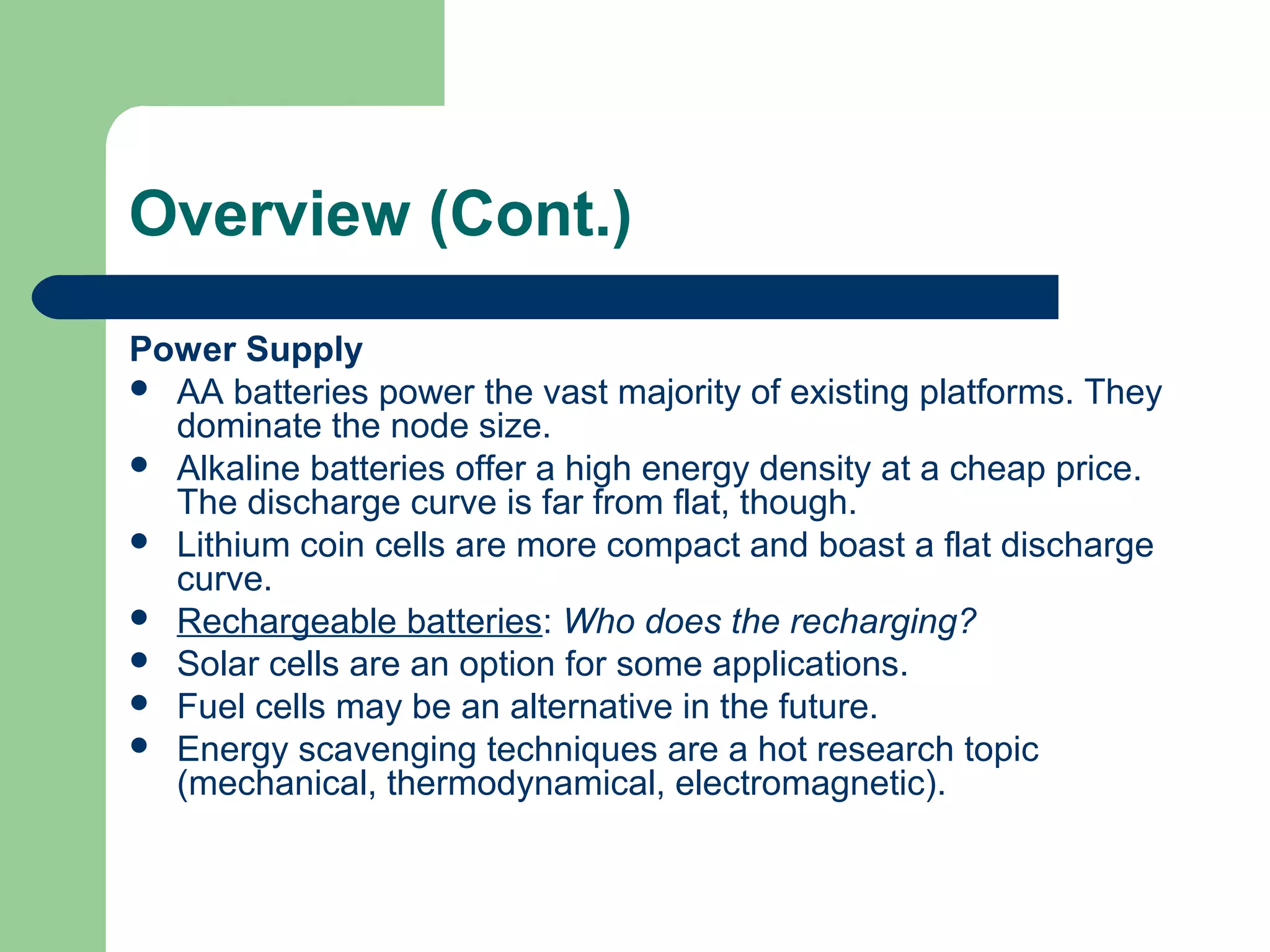 Overview (Cont.)

Power Supply

- AA batteries power the vast majority of existing platforms. They dominate the node size.
- Alkaline batteries offer a high energy density at a cheap price. The discharge curve is far from flat, though.
- Lithium coin cells are more compact and boast a flat discharge curve.
- Rechargeable batteries: Who does the recharging?
- Solar cells are an option for some applications.
- Fuel cells may be an alternative in the future.
- Energy scavenging techniques are a hot research topic (mechanical, thermodynamical, electromagnetic).